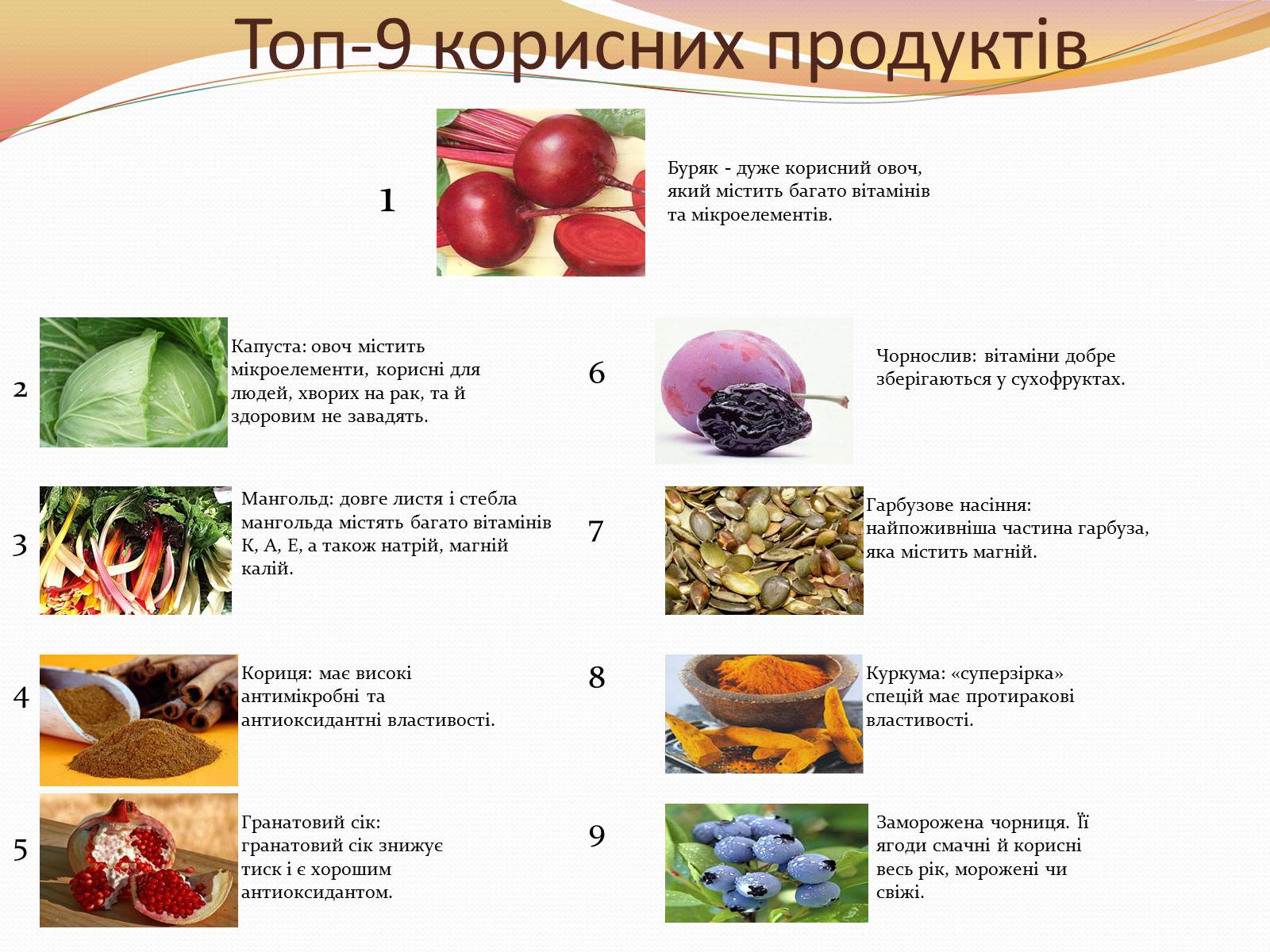 Топ-9 корисних продуктів

1

Буряк - дуже корисний овоч, який містить багато вітамінів та мікроелементів.

2

Капуста: овоч містить мікроелементи, корисні для людей, хворих на рак, та й здоровим не завадять.

3

Мангольд: довге листя і стебла мангольда містять багато вітамінів К, А, Е, а також натрій, магній калій.

4

Кориця: має високі антимікробні та антиоксидантні властивості.

5

Гранатовий сік: гранатовий сік знижує тиск і є хорошим антиоксидантом.

6

Чорнослив: вітаміни добре зберігаються у сухофруктах.

7

Гарбузове насіння: найпоживніша частина гарбуза, яка містить магній.

8

Куркума: «суперзірка» спецій має протиракові властивості.

9

Заморожена чорниця. Її ягоди смачні й корисні весь рік, морожені чи свіжі.